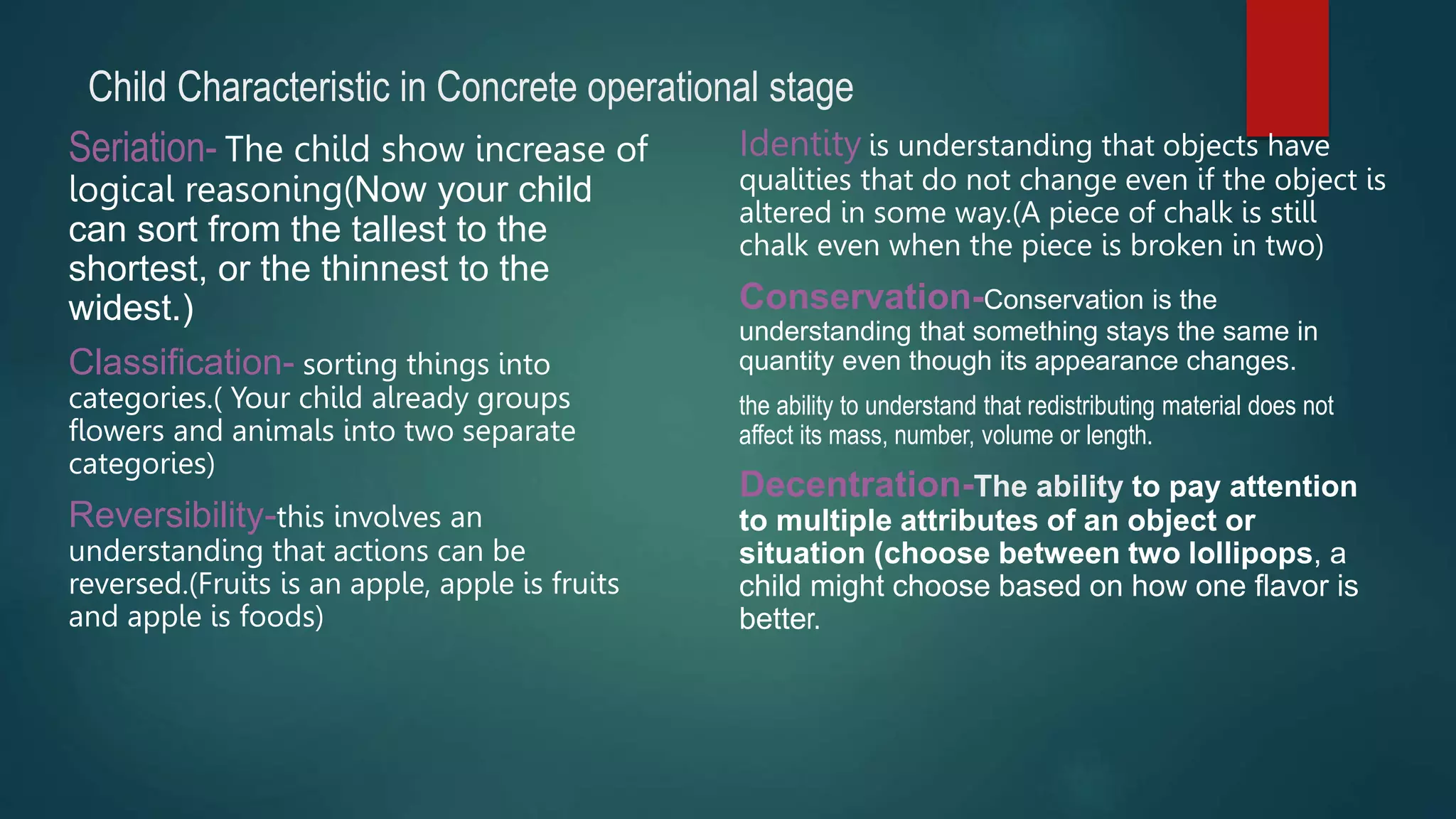 Child Characteristic in Concrete operational stage

Seriation- The child show increase of logical reasoning(Now your child can sort from the tallest to the shortest, or the thinnest to the widest.)

Classification- sorting things into categories.( Your child already groups flowers and animals into two separate categories)

Reversibility-this involves an understanding that actions can be reversed.(Fruits is an apple, apple is fruits and apple is foods)

Identity is understanding that objects have qualities that do not change even if the object is altered in some way.(A piece of chalk is still chalk even when the piece is broken in two)

Conservation-Conservation is the understanding that something stays the same in quantity even though its appearance changes.

the ability to understand that redistributing material does not affect its mass, number, volume or length.

Decentration-The ability to pay attention to multiple attributes of an object or situation (choose between two lollipops, a child might choose based on how one flavor is better.